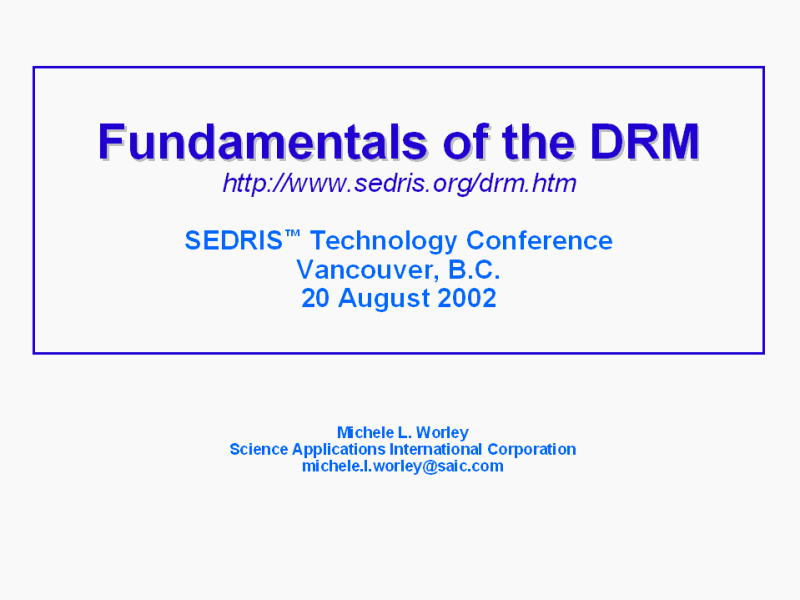 Fundamentals of the DRM
http://www.sedris.org/drm.htm

SEDRIS™ Technology Conference
Vancouver, B.C.
20 August 2002

Michele L. Worley
Science Applications International Corporation
michele.l.worley@saic.com